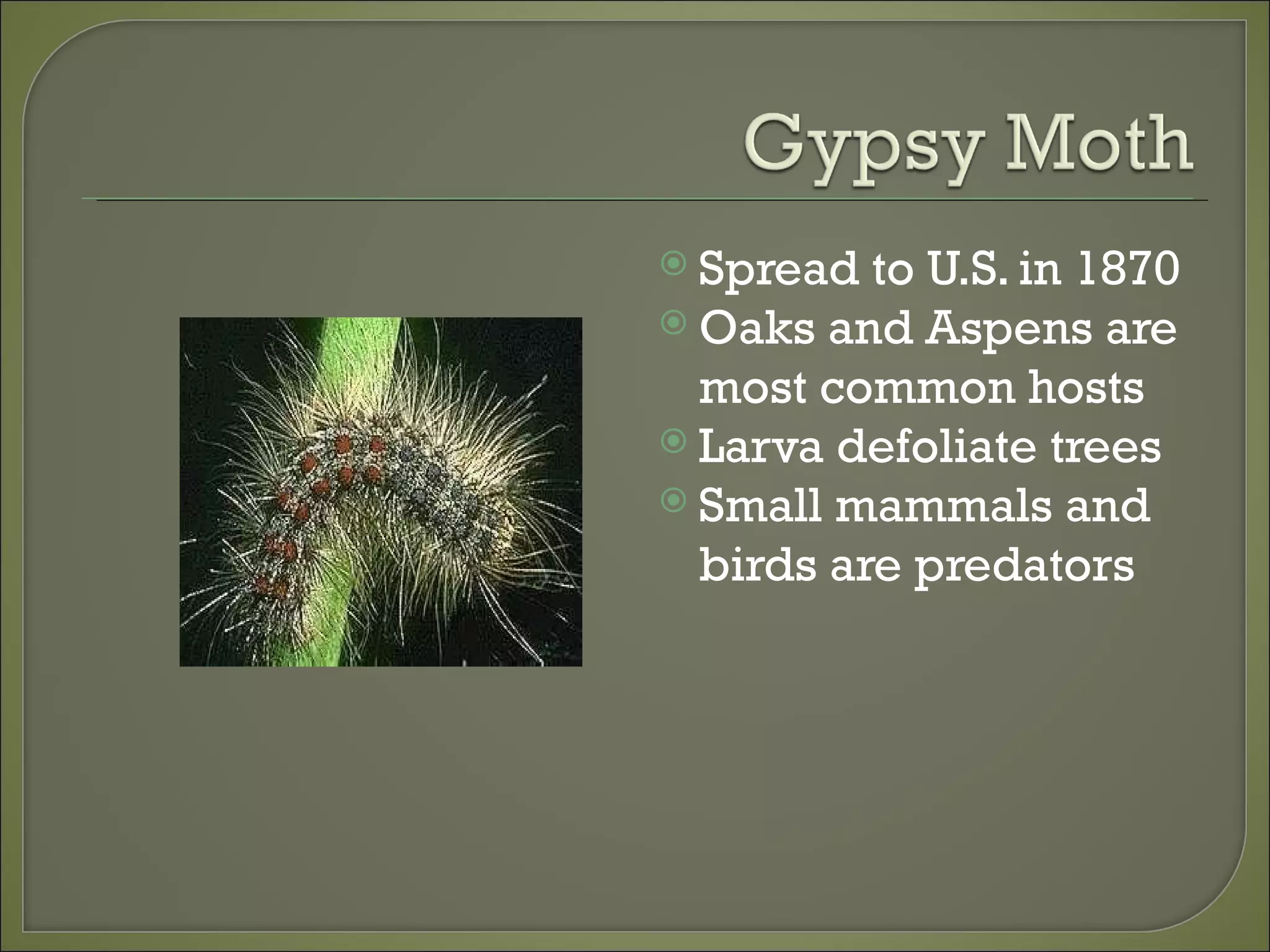 Gypsy Moth

Spread to U.S. in 1870
Oaks and Aspens are most common hosts
Larva defoliate trees
Small mammals and birds are predators